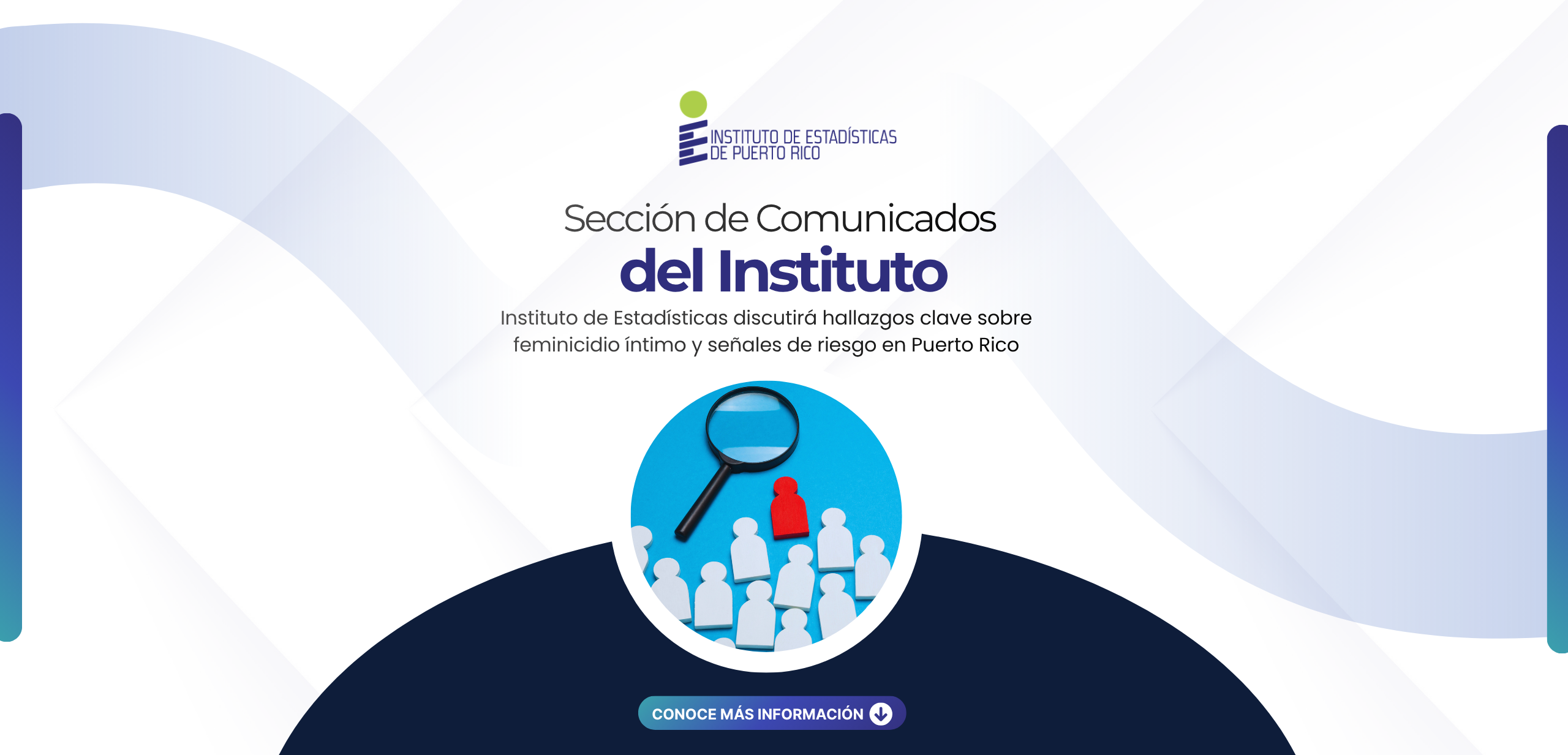 INSTITUTO DE ESTADÍSTICAS DE PUERTO RICO

Sección de Comunicados
del Instituto

Instituto de Estadísticas discutirá hallazgos clave sobre feminicidio íntimo y señales de riesgo en Puerto Rico

CONOCE MÁS INFORMACIÓN